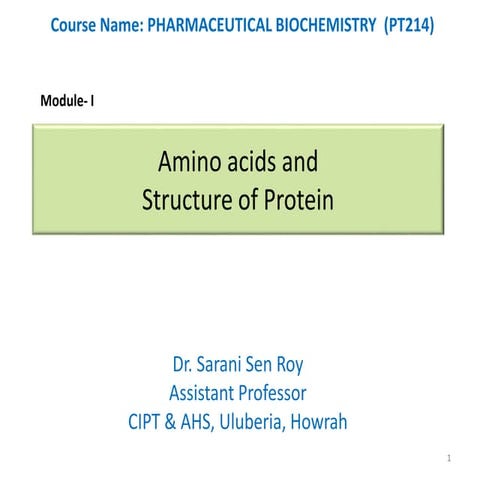 Course Name: PHARMACEUTICAL BIOCHEMISTRY (PT214)

Module- I

Amino acids and
Structure of Protein

Dr. Sarani Sen Roy
Assistant Professor
CIPT & AHS, Uluberia, Howrah

1